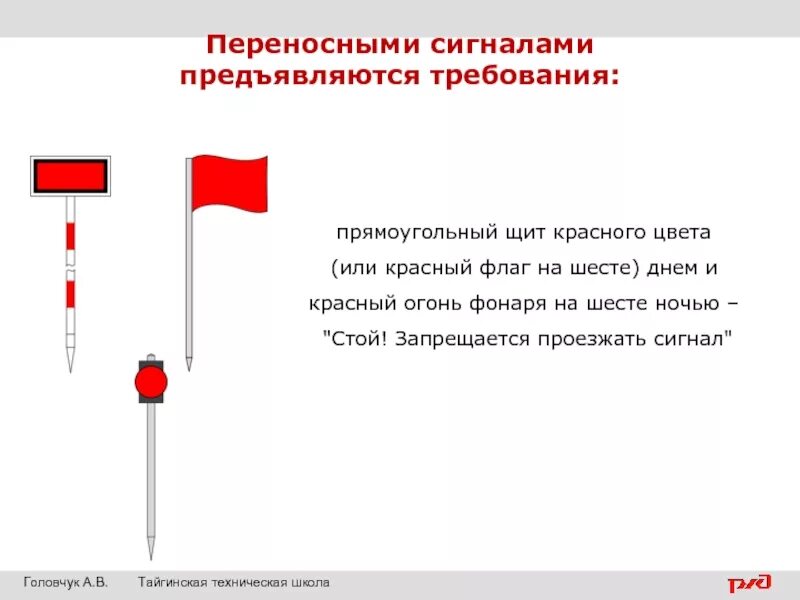 Переносными сигналами предъявляются требования:

прямоугольный щит красного цвета (или красный флаг на шесте) днем и красный огонь фонаря на шесте ночью – "Стой! Запрещается проезжать сигнал"

Головчук А.В. Тайгинская техническая школа

РЖД